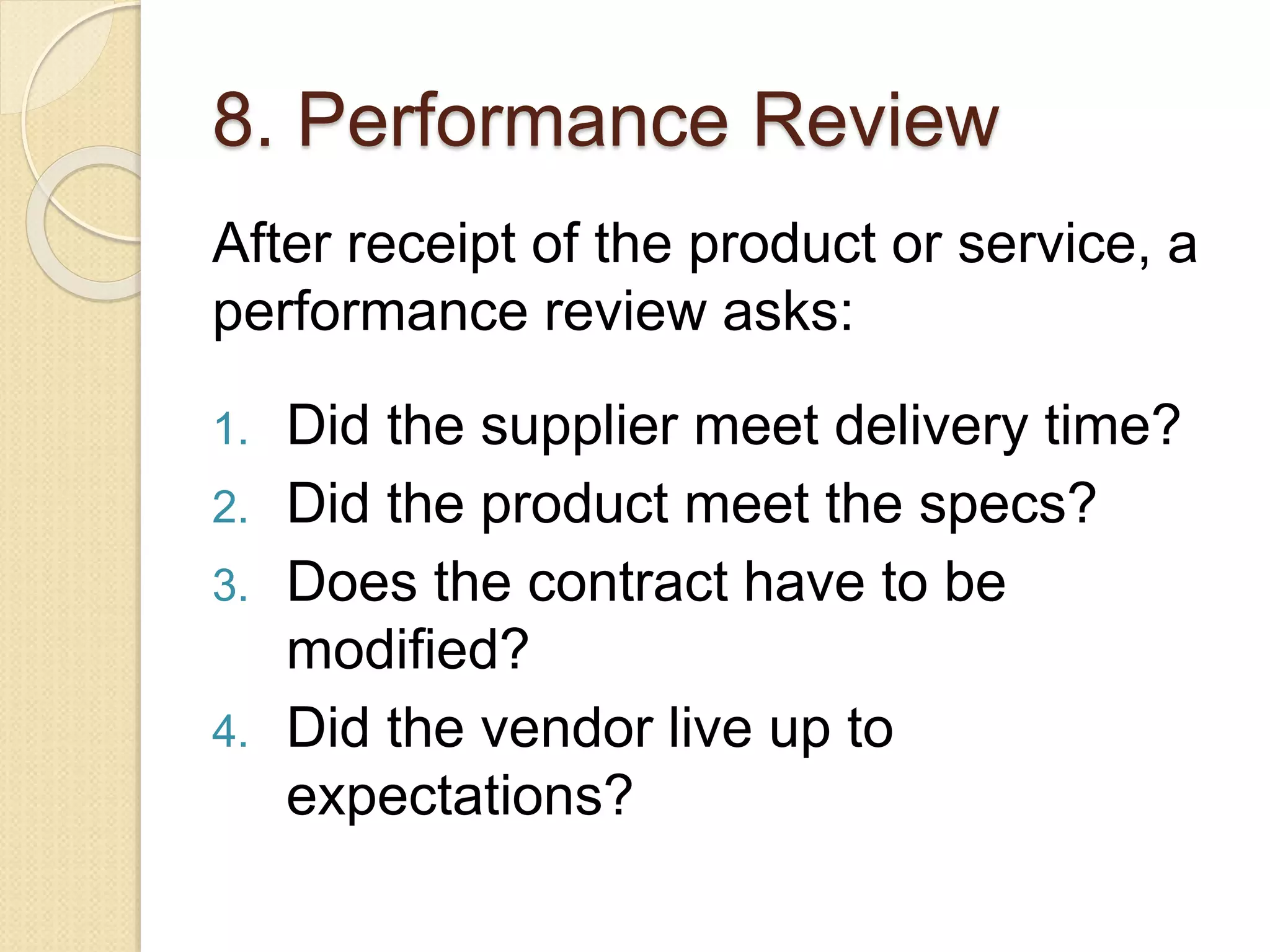 8. Performance Review

After receipt of the product or service, a performance review asks:

1. Did the supplier meet delivery time?
2. Did the product meet the specs?
3. Does the contract have to be modified?
4. Did the vendor live up to expectations?